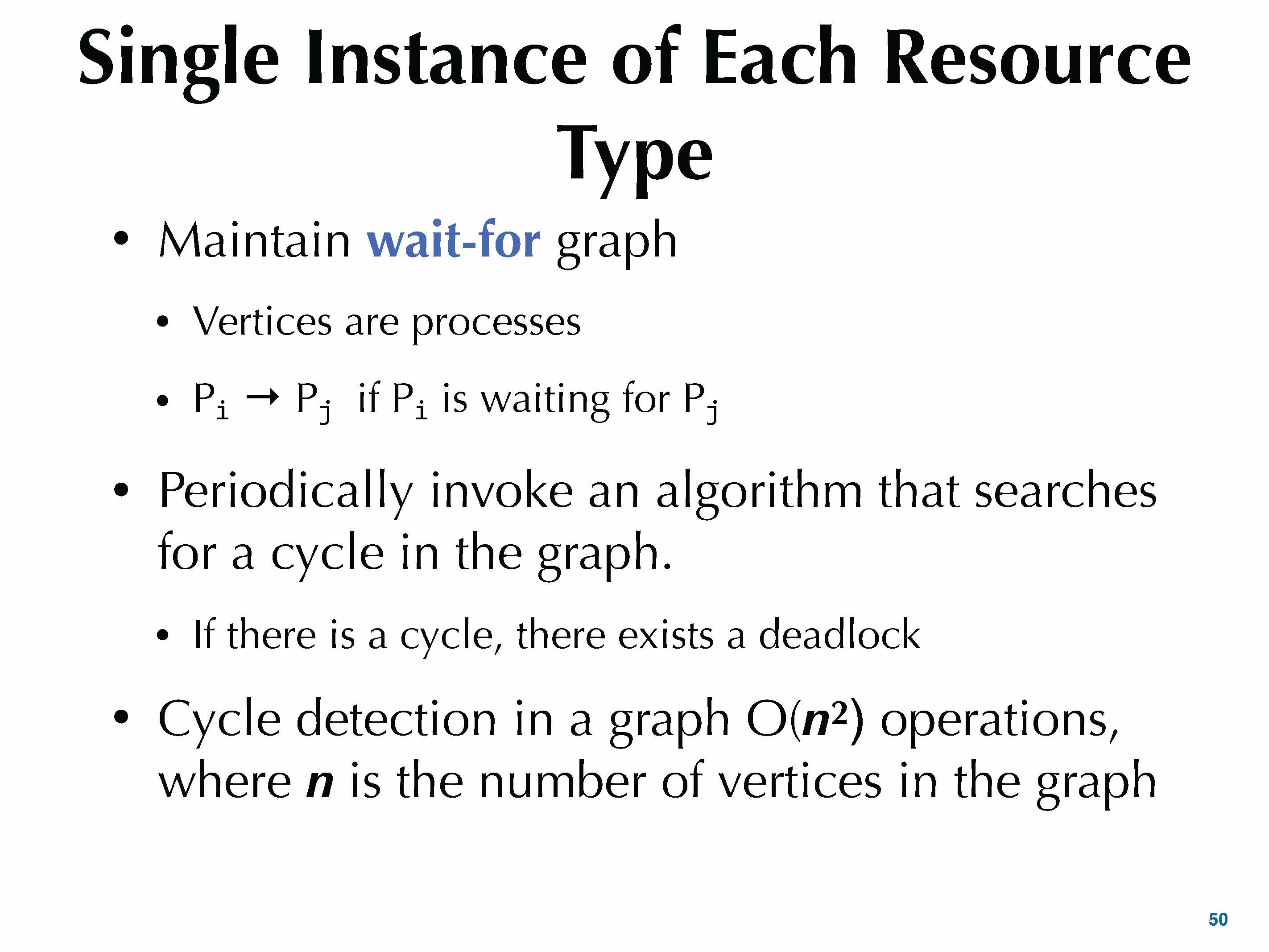 Single Instance of Each Resource Type

• Maintain wait-for graph

• Vertices are processes

• $P_i \rightarrow P_j$ if $P_i$ is waiting for $P_j$

• Periodically invoke an algorithm that searches for a cycle in the graph.

• If there is a cycle, there exists a deadlock

• Cycle detection in a graph $O(n^2)$ operations, where $n$ is the number of vertices in the graph

50